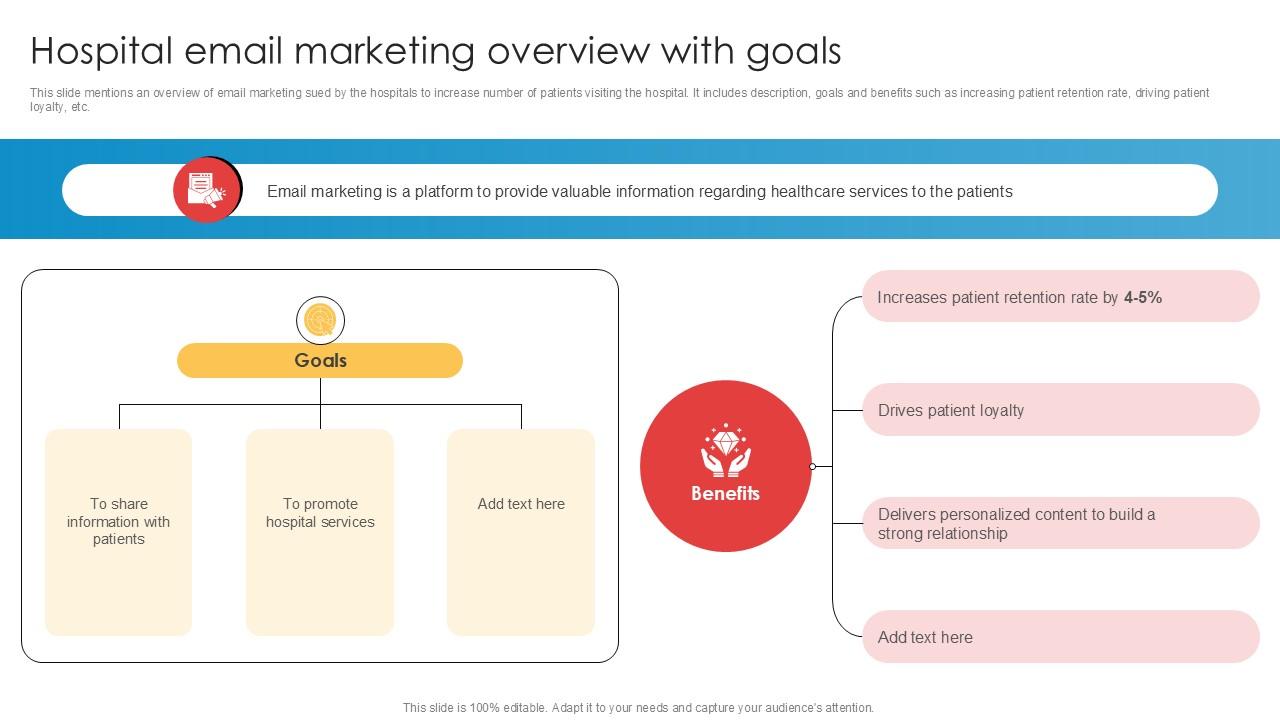 Hospital email marketing overview with goals

This slide mentions an overview of email marketing sued by the hospitals to increase number of patients visiting the hospital. It includes description, goals and benefits such as increasing patient retention rate, driving patient loyalty, etc.

Email marketing is a platform to provide valuable information regarding healthcare services to the patients

Goals

To share information with patients

To promote hospital services

Add text here

Benefits

Increases patient retention rate by 4-5%

Drives patient loyalty

Delivers personalized content to build a strong relationship

Add text here

This slide is 100% editable. Adapt it to your needs and capture your audience's attention.